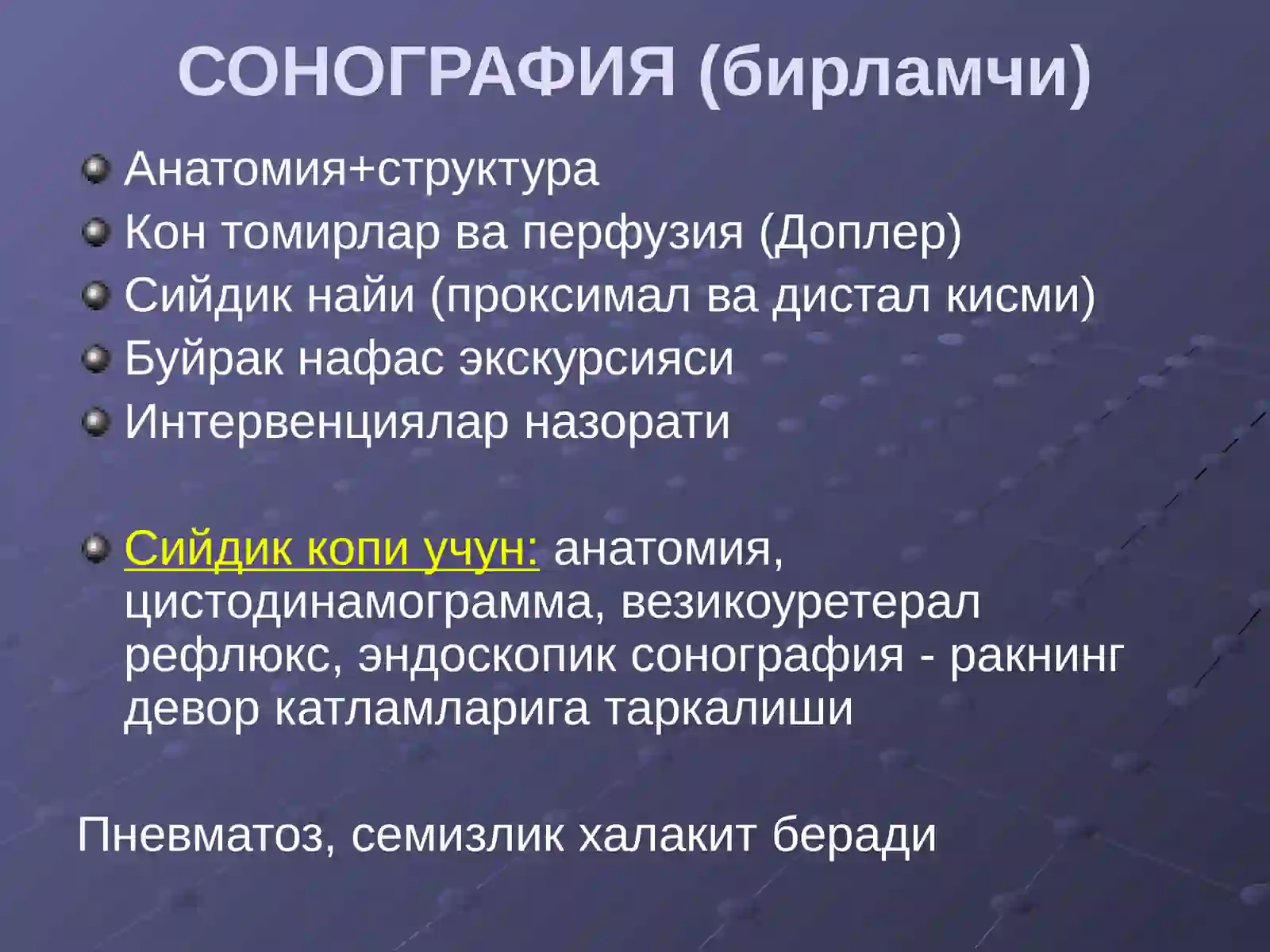 СОНОГРАФИЯ (бирламчи)

Анатомия+структура
Кон томирлар ва перфузия (Доплер)
Сийдик найи (проксимал ва дистал кисми)
Буйрак нафас экскурсияси
Интервенциялар назорати

Сийдик копи учун: анатомия, цистодинамограмма, везикоуретерал рефлюкс, эндоскопик сонография - ракнинг девор катламларига таркалиши

Пневматоз, семизлик халакит беради